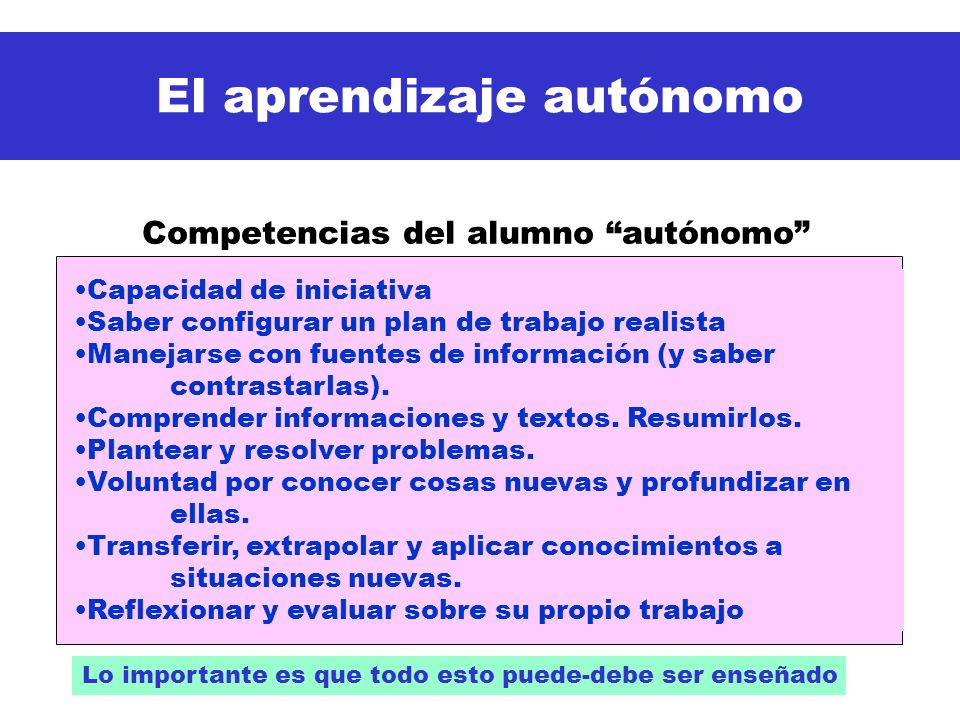 El aprendizaje autónomo

Competencias del alumno “autónomo”

•Capacidad de iniciativa
•Saber configurar un plan de trabajo realista
•Manejarse con fuentes de información (y saber contrastarlas).
•Comprender informaciones y textos. Resumirlos.
•Plantear y resolver problemas.
•Voluntad por conocer cosas nuevas y profundizar en ellas.
•Transferir, extrapolar y aplicar conocimientos a situaciones nuevas.
•Reflexionar y evaluar sobre su propio trabajo

Lo importante es que todo esto puede-debe ser enseñado